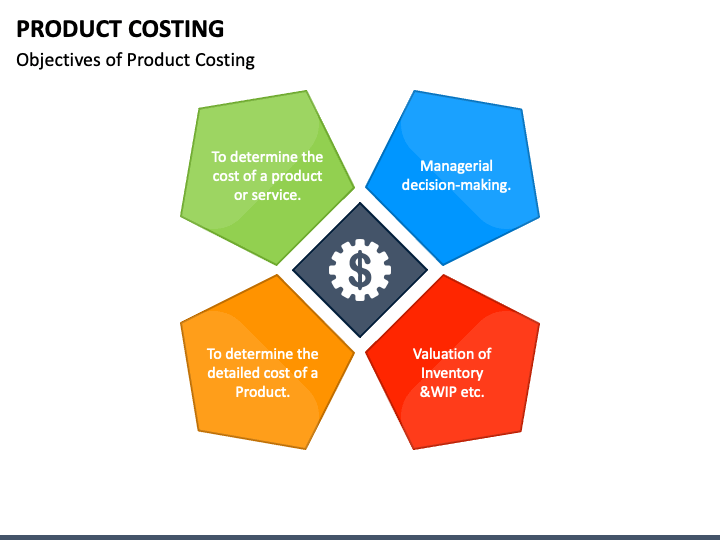 PRODUCT COSTING

Objectives of Product Costing

To determine the cost of a product or service.

Managerial decision-making.

$

To determine the detailed cost of a Product.

Valuation of Inventory &WIP etc.